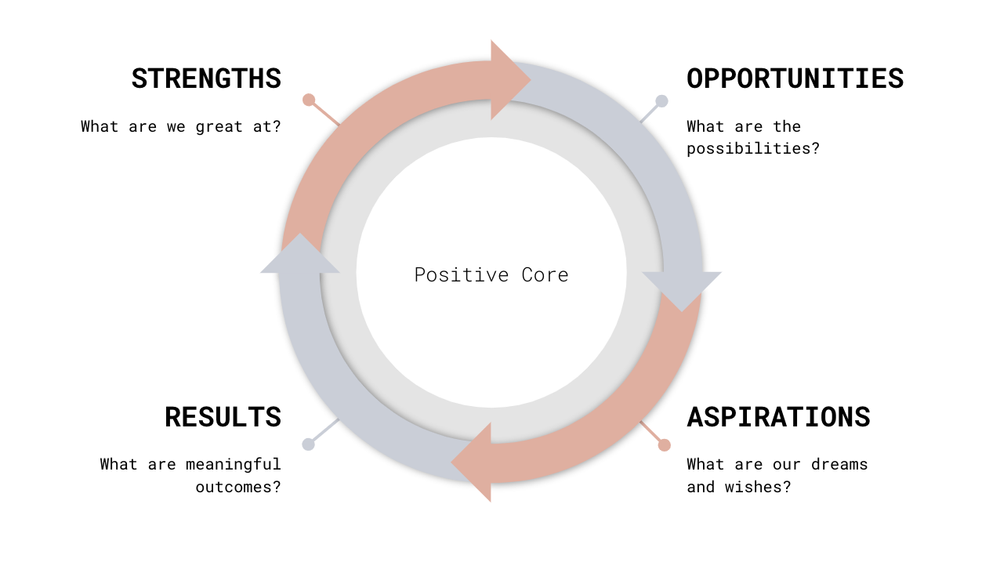 STRENGTHS

What are we great at?

OPPORTUNITIES

What are the possibilities?

Positive Core

RESULTS

What are meaningful outcomes?

ASPIRATIONS

What are our dreams and wishes?